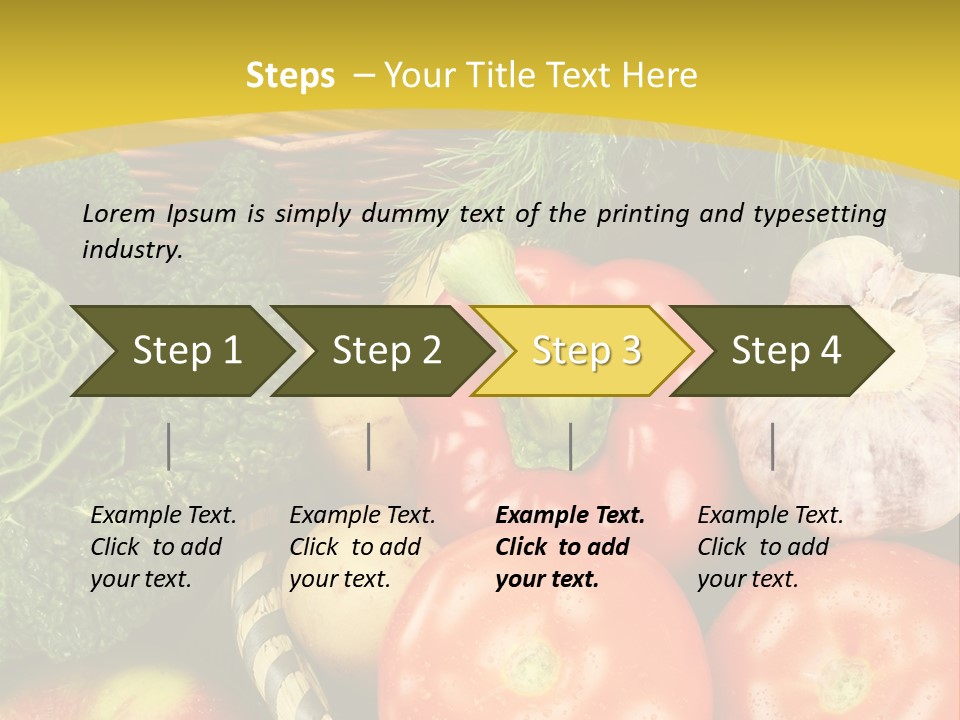 Steps – Your Title Text Here

Lorem Ipsum is simply dummy text of the printing and typesetting industry.

Step 1

Step 2

Step 3

Step 4

Example Text. Click to add your text.

Example Text. Click to add your text.

Example Text. Click to add your text.

Example Text. Click to add your text.